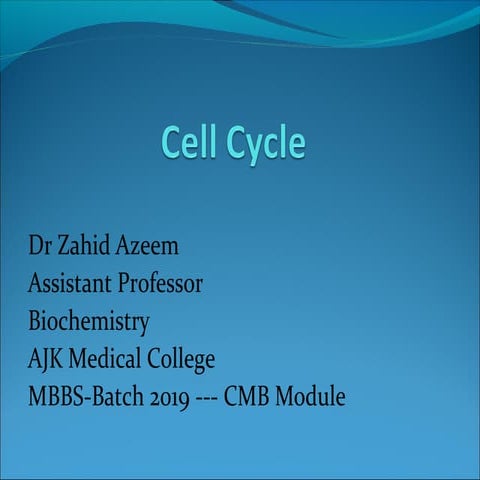 Cell Cycle

Dr Zahid Azeem
Assistant Professor
Biochemistry
AJK Medical College
MBBS-Batch 2019 --- CMB Module